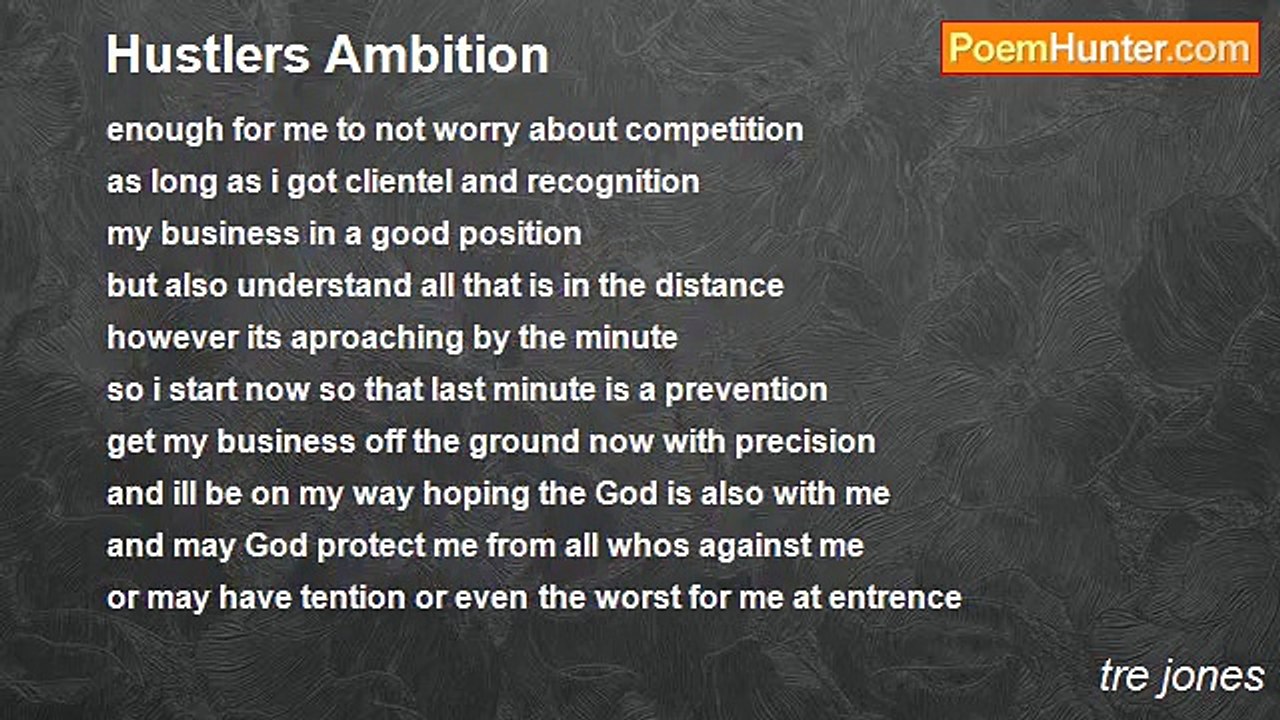 Hustlers Ambition

PoemHunter.com

enough for me to not worry about competition
as long as i got clientel and recognition
my business in a good position
but also understand all that is in the distance
however its aproaching by the minute
so i start now so that last minute is a prevention
get my business off the ground now with precision
and ill be on my way hoping the God is also with me
and may God protect me from all whos against me
or may have tention or even the worst for me at entrence

tre jones